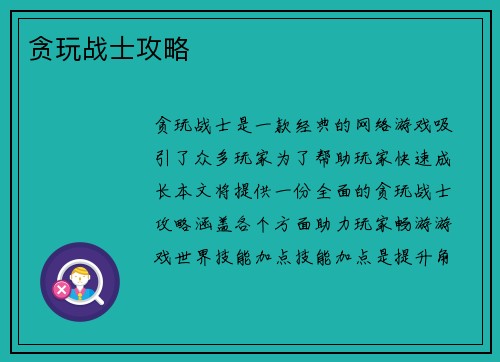 贪玩战士攻略

贪玩战士是一款经典的网络游戏吸引了众多玩家为了帮助玩家快速成长本文将提供一份全面的贪玩战士攻略涵盖各个方面助力玩家畅游游戏世界技能加点技能加点是提升角